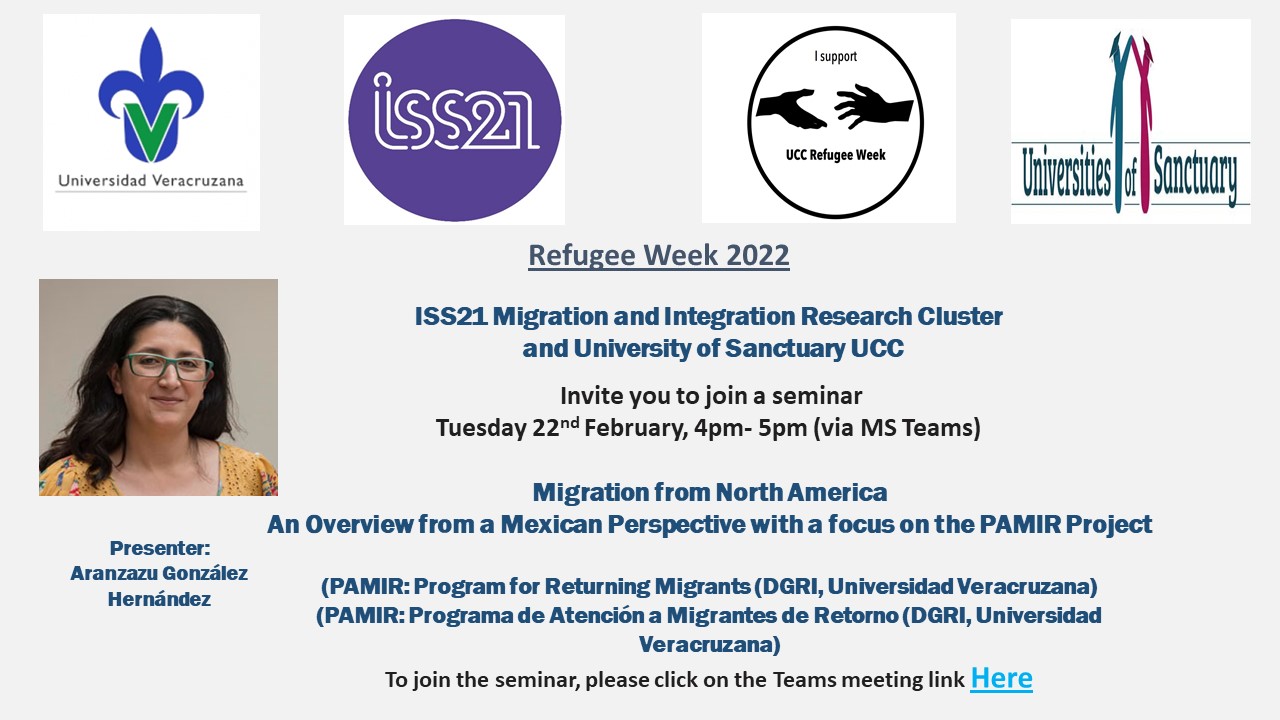 Universidad Veracruzana

iSS21

I support

UCC Refugee Week

Universities of Sanctuary

Refugee Week 2022

ISS21 Migration and Integration Research Cluster and University of Sanctuary UCC

Invite you to join a seminar
Tuesday 22$^{nd}$ February, 4pm- 5pm (via MS Teams)

Migration from North America
An Overview from a Mexican Perspective with a focus on the PAMIR Project

Presenter:
Aranzazu González Hernández

(PAMIR: Program for Returning Migrants (DGRI, Universidad Veracruzana)
(PAMIR: Programa de Atención a Migrantes de Retorno (DGRI, Universidad Veracruzana)

To join the seminar, please click on the Teams meeting link Here